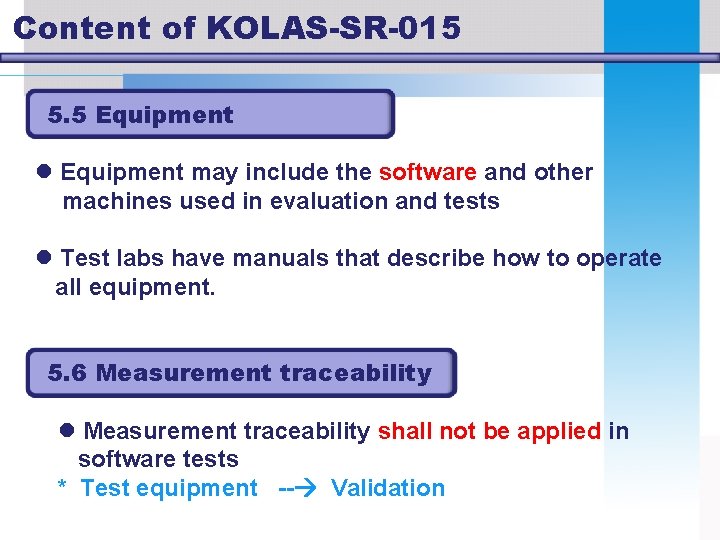 Content of KOLAS-SR-015

5.5 Equipment

● Equipment may include the software and other machines used in evaluation and tests

● Test labs have manuals that describe how to operate all equipment.

5.6 Measurement traceability

● Measurement traceability shall not be applied in software tests

* Test equipment --→ Validation